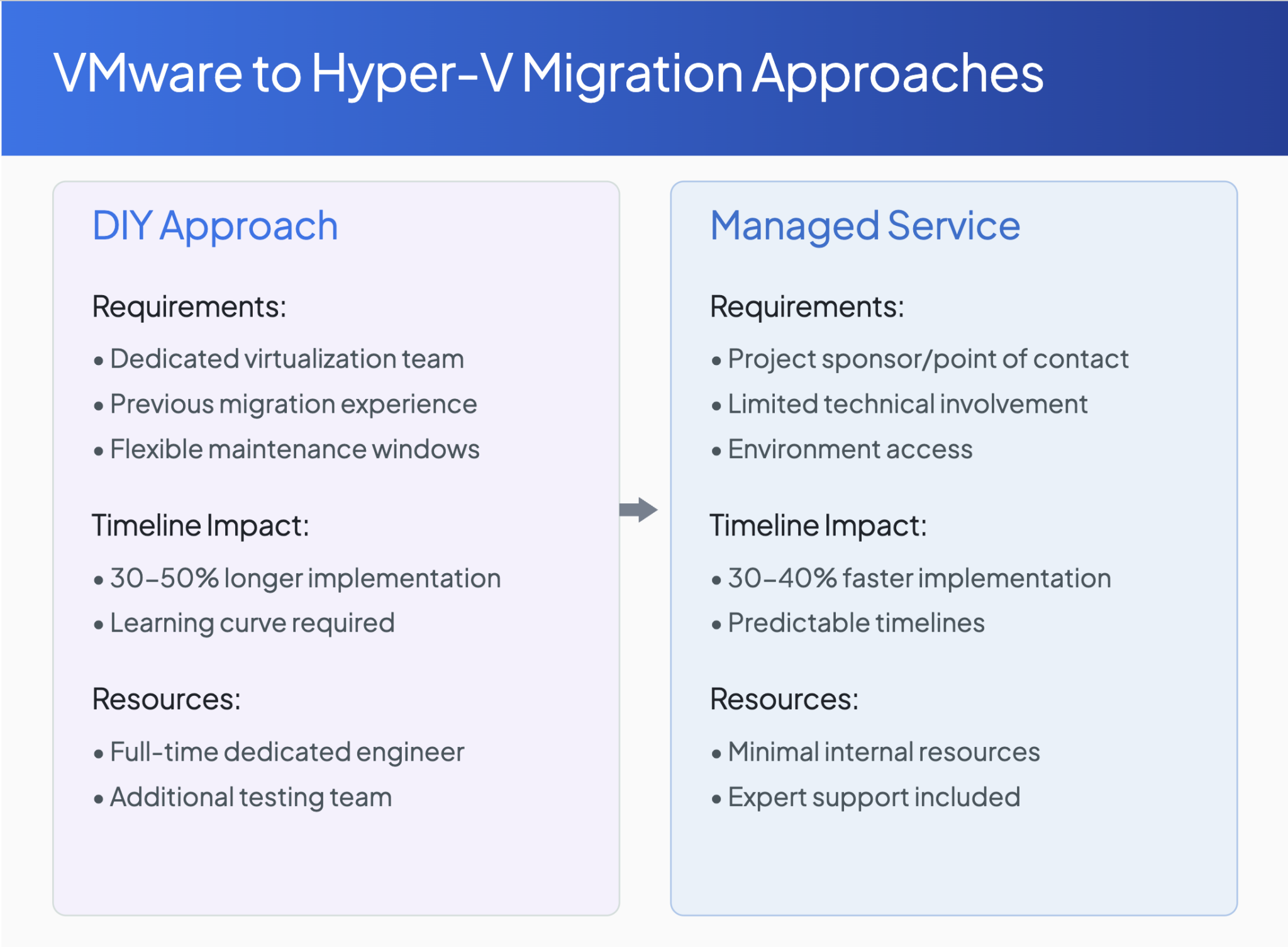 VMware to Hyper-V Migration Approaches

DIY Approach

Requirements:

• Dedicated virtualization team
• Previous migration experience
• Flexible maintenance windows

Timeline Impact:

• 30-50% longer implementation
• Learning curve required

Resources:

• Full-time dedicated engineer
• Additional testing team

Managed Service

Requirements:

• Project sponsor/point of contact
• Limited technical involvement
• Environment access

Timeline Impact:

• 30-40% faster implementation
• Predictable timelines

Resources:

• Minimal internal resources
• Expert support included